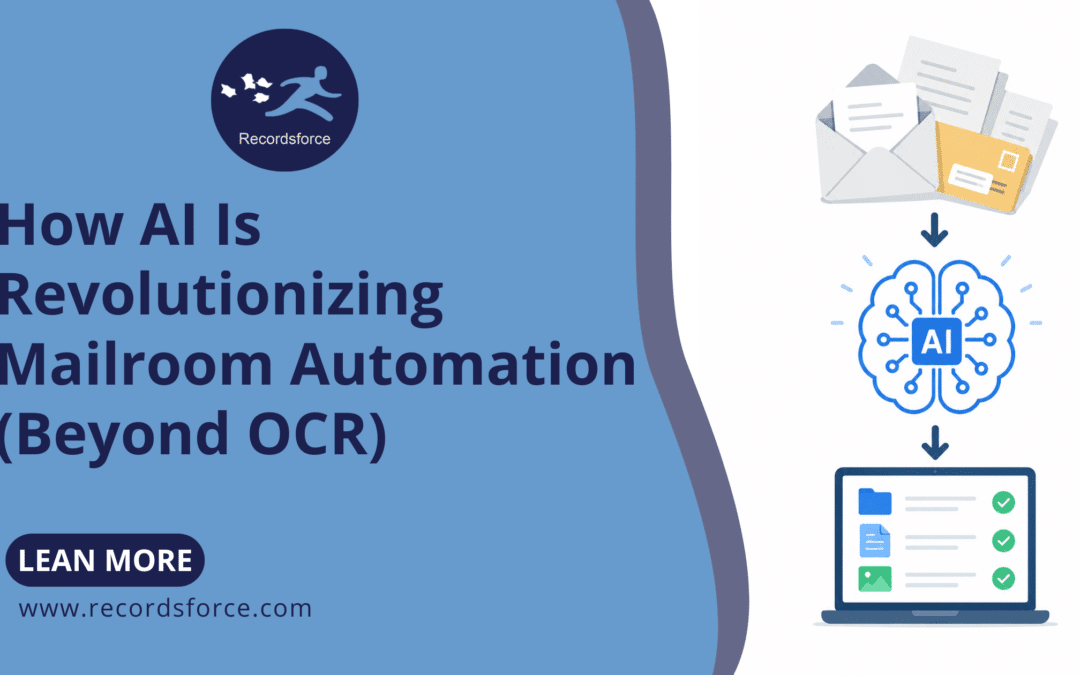 Recordsforce

How AI Is Revolutionizing Mailroom Automation (Beyond OCR)

LEAN MORE

www.recordsforce.com

AI